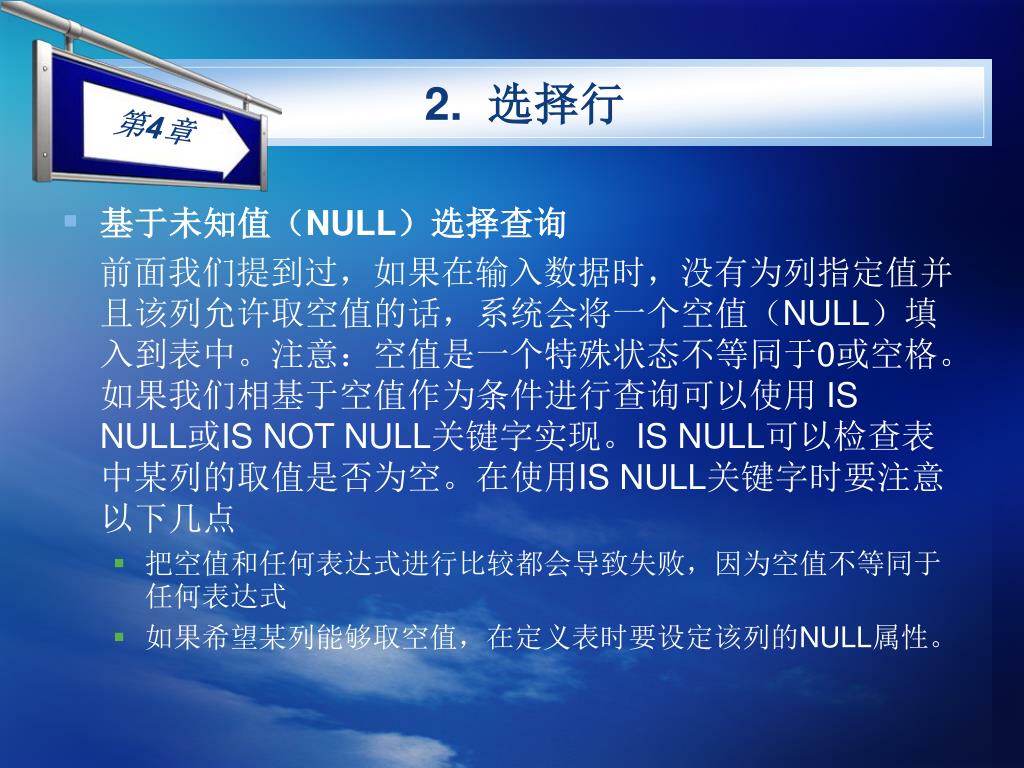 第4章

2. 选择行

基于未知值（NULL）选择查询

前面我们提到过，如果在输入数据时，没有为列指定值并且该列允许取空值的话，系统会将一个空值（NULL）填入到表中。注意：空值是一个特殊状态不等同于0或空格。如果我们相基于空值作为条件进行查询可以使用 IS NULL或IS NOT NULL关键字实现。IS NULL可以检查表中某列的取值是否为空。在使用IS NULL关键字时要注意以下几点

把空值和任何表达式进行比较都会导致失败，因为空值不等同于任何表达式

如果希望某列能够取空值，在定义表时要设定该列的NULL属性。